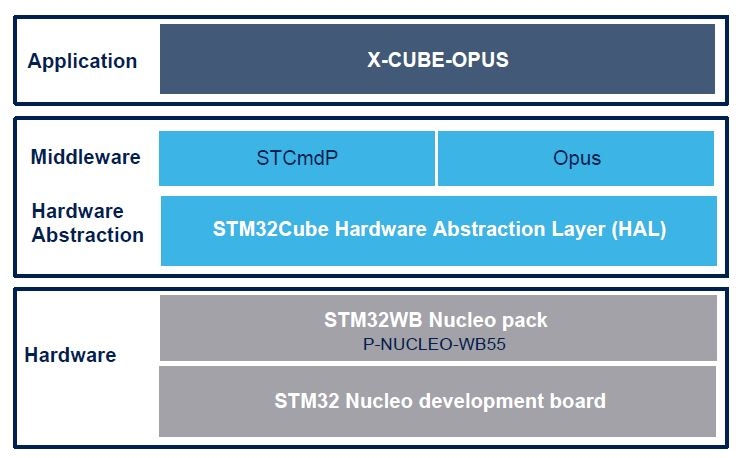 Application

X-CUBE-OPUS

Middleware

STCmdP

Opus

Hardware Abstraction

STM32Cube Hardware Abstraction Layer (HAL)

Hardware

STM32WB Nucleo pack
P-NUCLEO-WB55

STM32 Nucleo development board